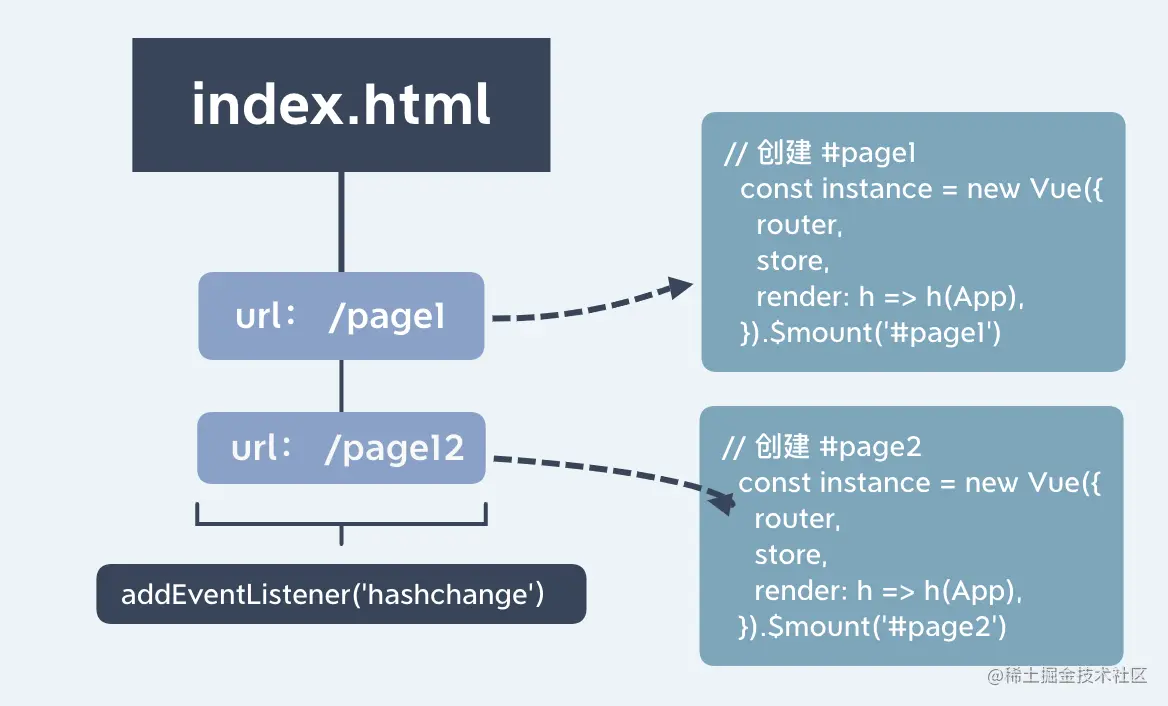 index.html

url： /page1

url： /page12

addEventListener('hashchange')

// 创建 #page1
const instance = new Vue({
router,
store,
render: h => h(App),
}).$mount('#page1')

// 创建 #page2
const instance = new Vue({
router,
store,
render: h => h(App),
}).$mount('#page2')

@稀土掘金技术社区